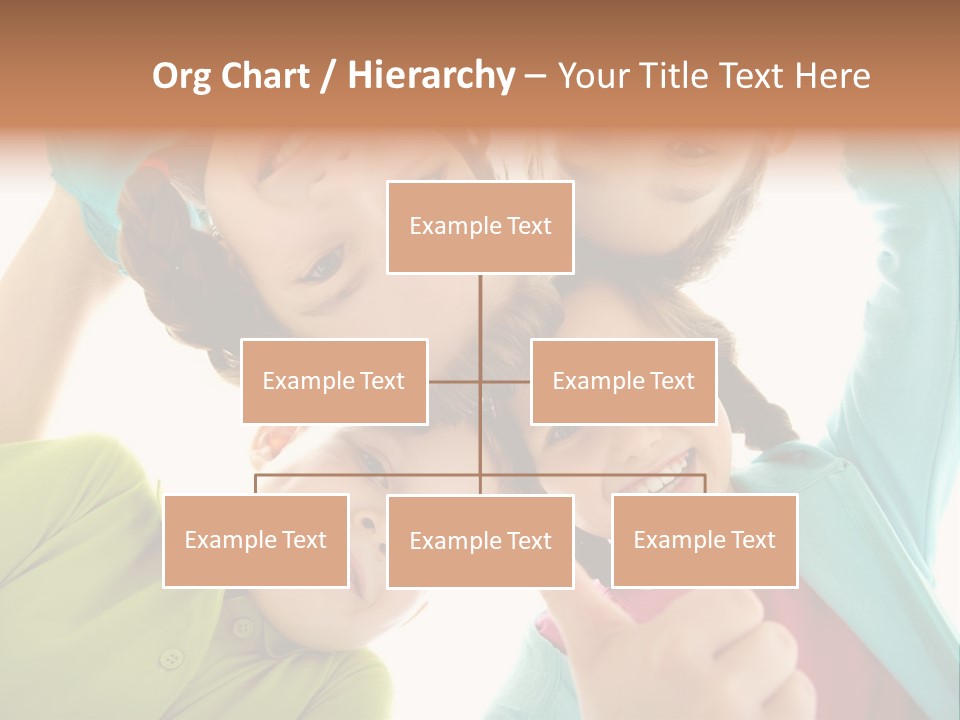 Org Chart / Hierarchy – Your Title Text Here

Example Text

Example Text

Example Text

Example Text

Example Text

Example Text